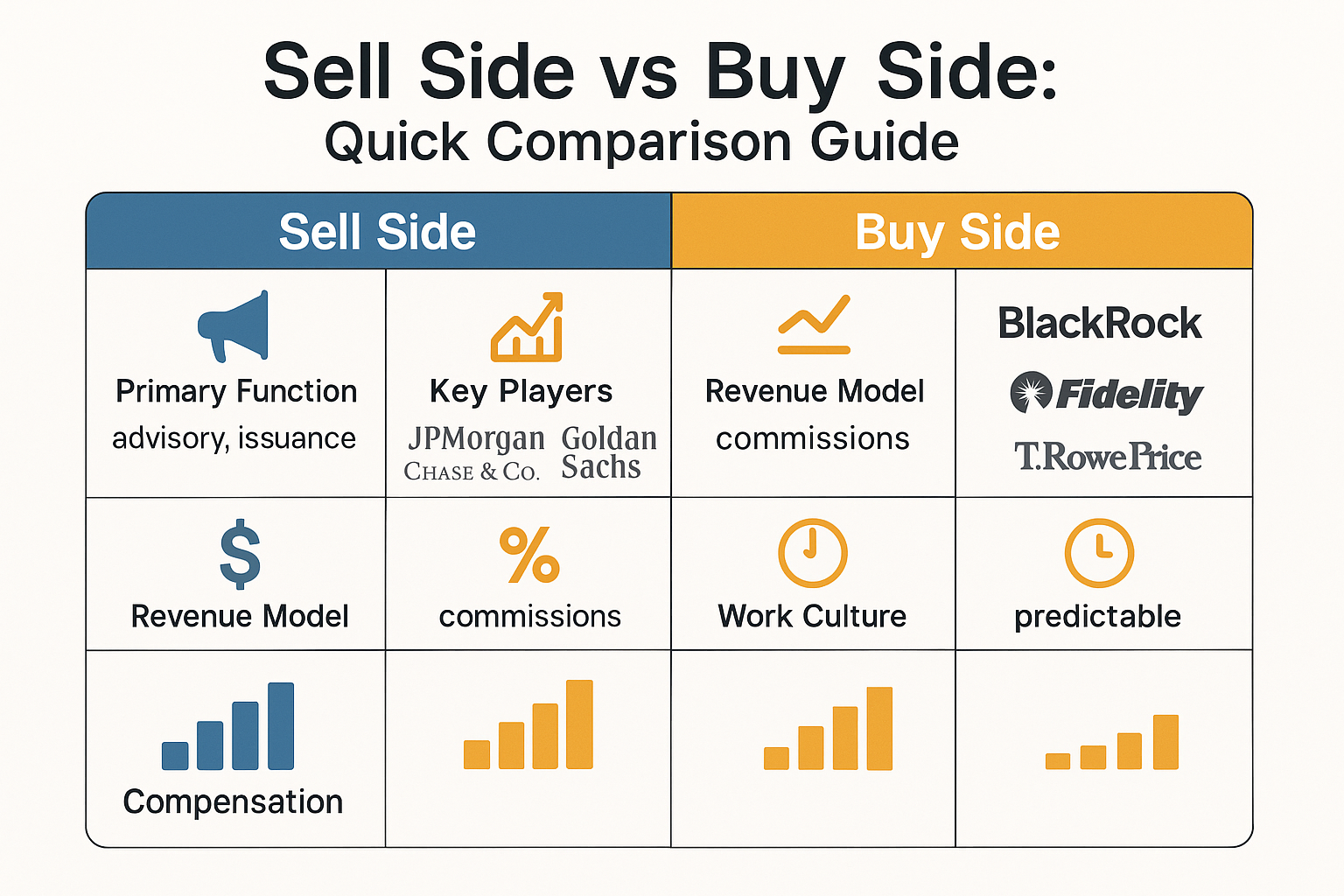 Sell Side vs Buy Side:
Quick Comparison Guide

| Sell Side | | Buy Side | |
|---|---|---|---|
| Primary Function advisory, issuance | Key Players JPMorgan Chase & Co. Goldan Sachs | Revenue Model commissions | BlackRock Fidelity T.RowePrice |
| Revenue Model | commissions | Work Culture | predictable |
| Compensation | | | |